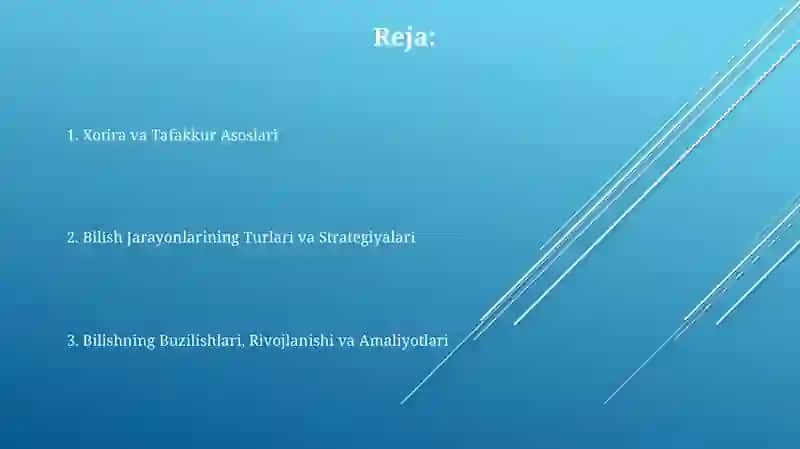 Reja:

1. Xotira va Tafakkur Asoslari

2. Bilish Jarayonlarining Turlari va Strategiyalari

3. Bilishning Buzilishlari, Rivojlanishi va Amaliyotlari